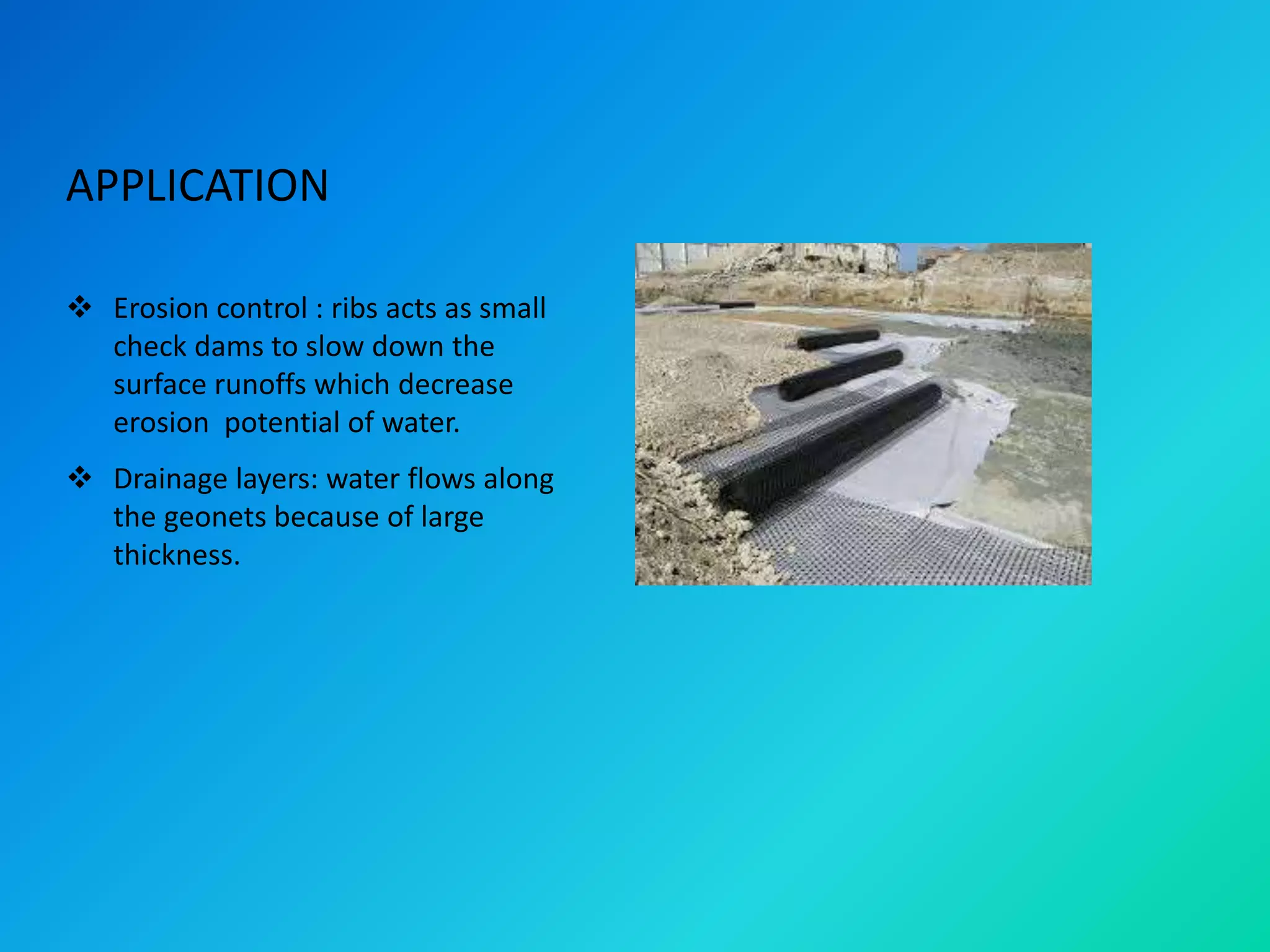 APPLICATION

❖ Erosion control : ribs acts as small check dams to slow down the surface runoffs which decrease erosion  potential of water.

❖ Drainage layers: water flows along the geonets because of large thickness.